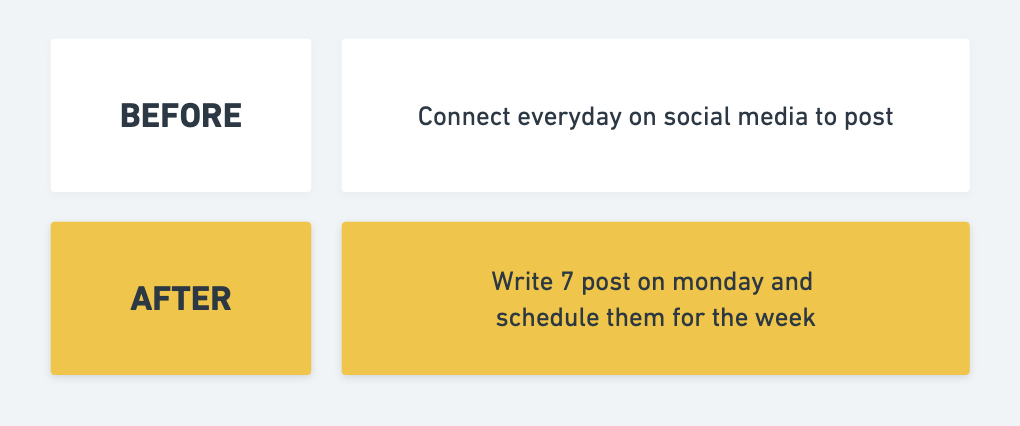 BEFORE

Connect everyday on social media to post

AFTER

Write 7 post on monday and schedule them for the week